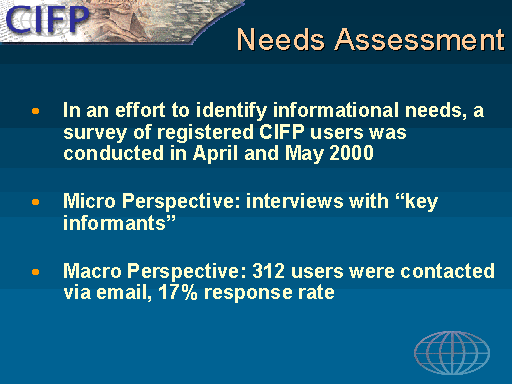 CIFP

Needs Assessment

- In an effort to identify informational needs, a survey of registered CIFP users was conducted in April and May 2000

- Micro Perspective: interviews with “key informants”

- Macro Perspective: 312 users were contacted via email, 17% response rate